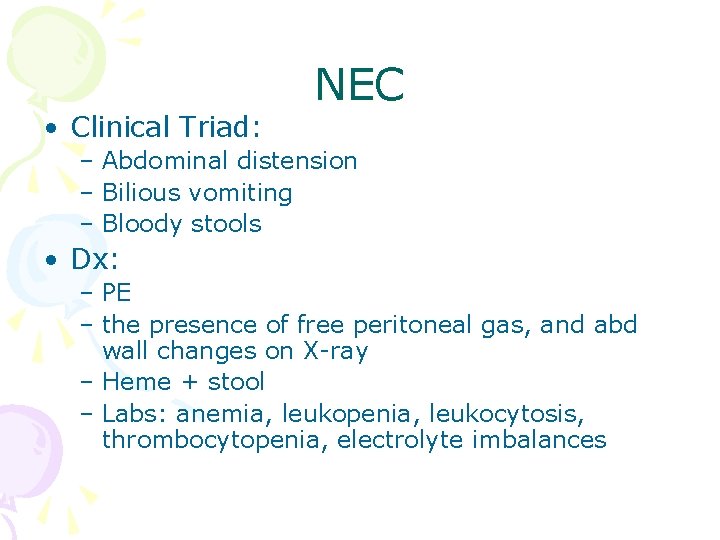 NEC

• Clinical Triad:
  – Abdominal distension
  – Bilious vomiting
  – Bloody stools
• Dx:
  – PE
  – the presence of free peritoneal gas, and abd wall changes on X-ray
  – Heme + stool
  – Labs: anemia, leukopenia, leukocytosis, thrombocytopenia, electrolyte imbalances